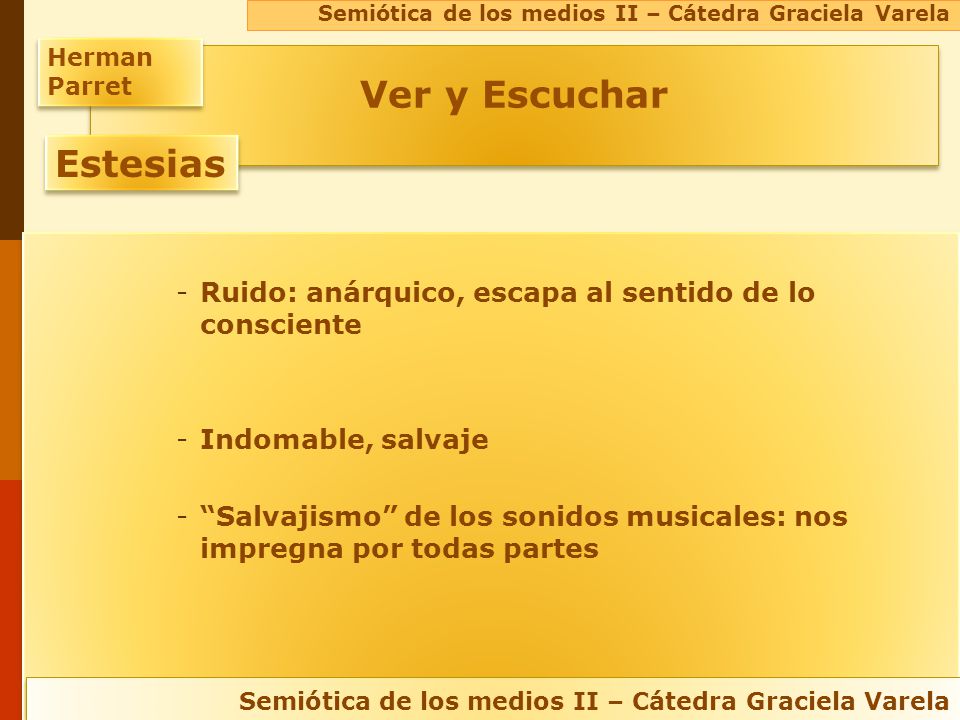 Semiótica de los medios II – Cátedra Graciela Varela

Herman Parret

Ver y Escuchar

Estesias

- Ruido: anárquico, escapa al sentido de lo consciente

- Indomable, salvaje

- “Salvajismo” de los sonidos musicales: nos impregna por todas partes

Semiótica de los medios II – Cátedra Graciela Varela